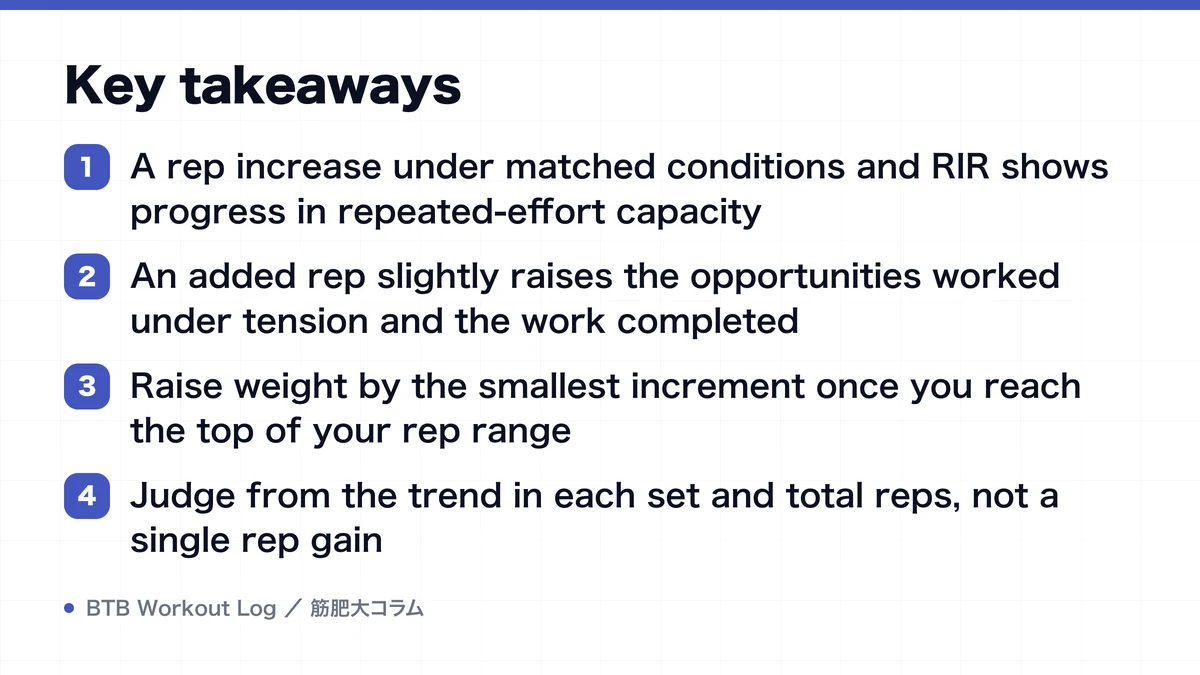 Key takeaways

1 A rep increase under matched conditions and RIR shows progress in repeated-effort capacity

2 An added rep slightly raises the opportunities worked under tension and the work completed

3 Raise weight by the smallest increment once you reach the top of your rep range

4 Judge from the trend in each set and total reps, not a single rep gain

BTB Workout Log ／ 筋肥大コラム